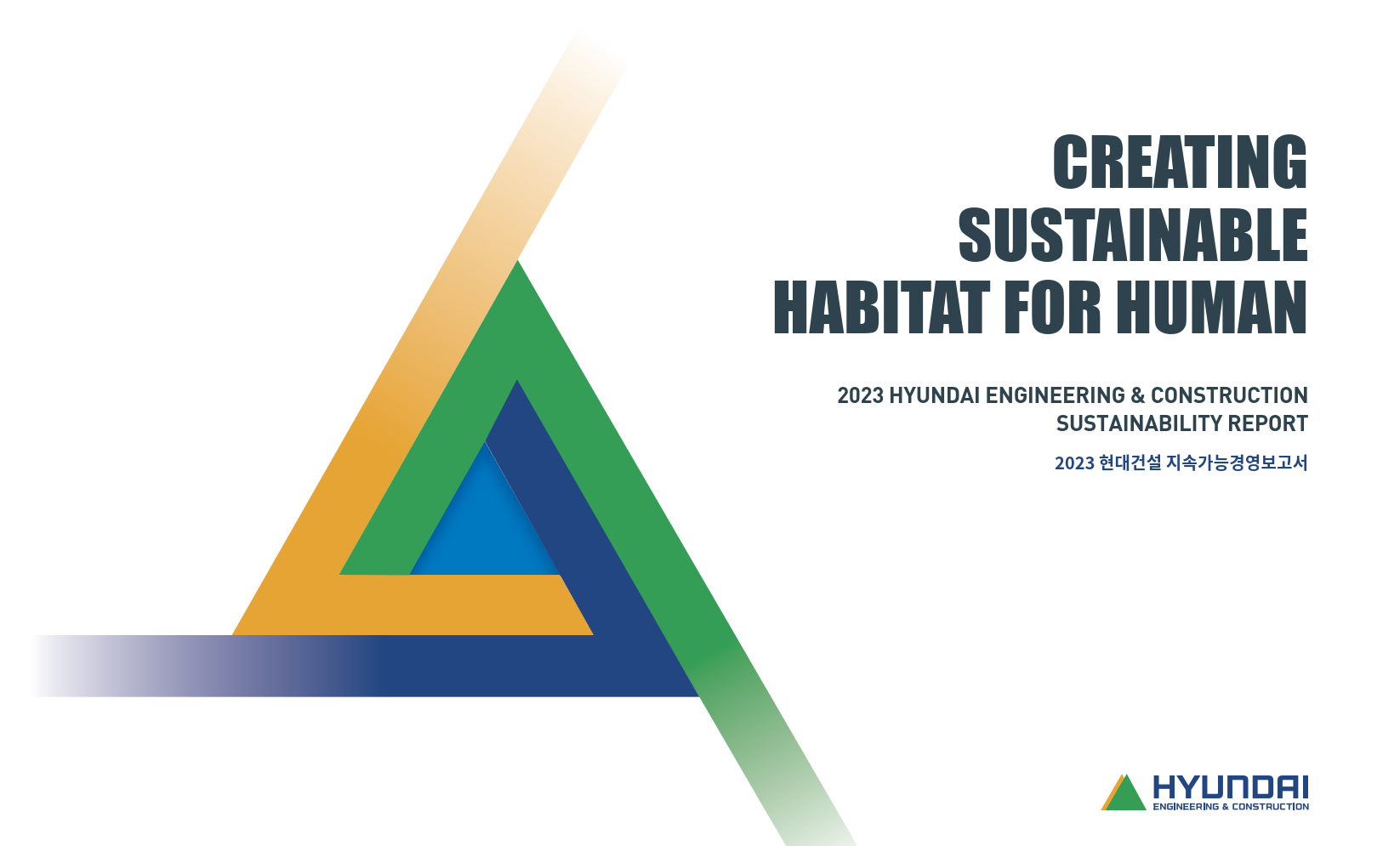 CREATING SUSTAINABLE HABITAT FOR HUMAN

2023 HYUNDAI ENGINEERING & CONSTRUCTION SUSTAINABILITY REPORT

2023 현대건설 지속가능경영보고서

HYUNDAI
ENGINEERING & CONSTRUCTION